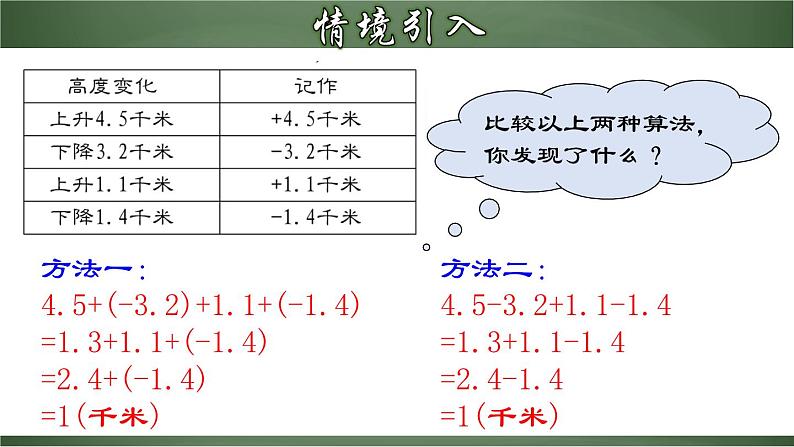 情境引入

| 高度变化 | 记作 |
|---|---|
| 上升4.5千米 | +4.5千米 |
| 下降3.2千米 | -3.2千米 |
| 上升1.1千米 | +1.1千米 |
| 下降1.4千米 | -1.4千米 |

比较以上两种算法，你发现了什么？

方法一：
$4.5+(-3.2)+1.1+(-1.4)$
$=1.3+1.1+(-1.4)$
$=2.4+(-1.4)$
$=1$（千米）

方法二：
$4.5-3.2+1.1-1.4$
$=1.3+1.1-1.4$
$=2.4-1.4$
$=1$（千米）